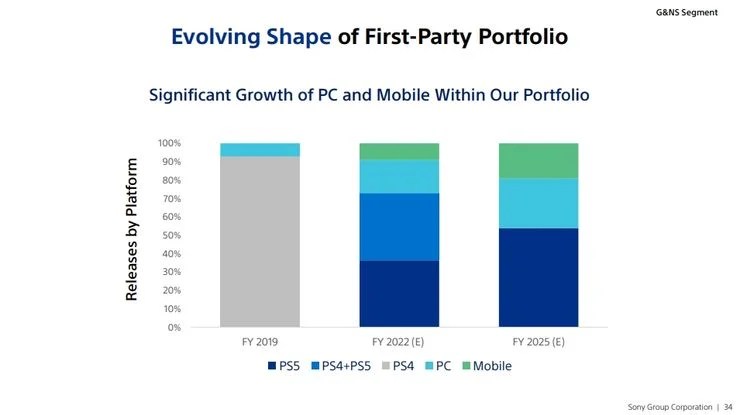 G&NS Segment

Evolving Shape of First-Party Portfolio

Significant Growth of PC and Mobile Within Our Portfolio

Releases by Platform

100%
90%
80%
70%
60%
50%
40%
30%
20%
10%
0%

FY 2019
FY 2022 (E)
FY 2025 (E)

PS5 PS4+PS5 PS4 PC Mobile

Sony Group Corporation | 34